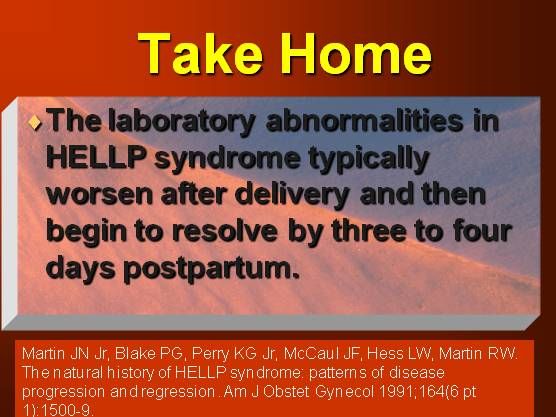 Take Home

♦ The laboratory abnormalities in HELLP syndrome typically worsen after delivery and then begin to resolve by three to four days postpartum.

Martin JN Jr, Blake PG, Perry KG Jr, McCaul JF, Hess LW, Martin RW. The natural history of HELLP syndrome: patterns of disease progression and regression. Am J Obstet Gynecol 1991;164(6 pt 1):1500-9.